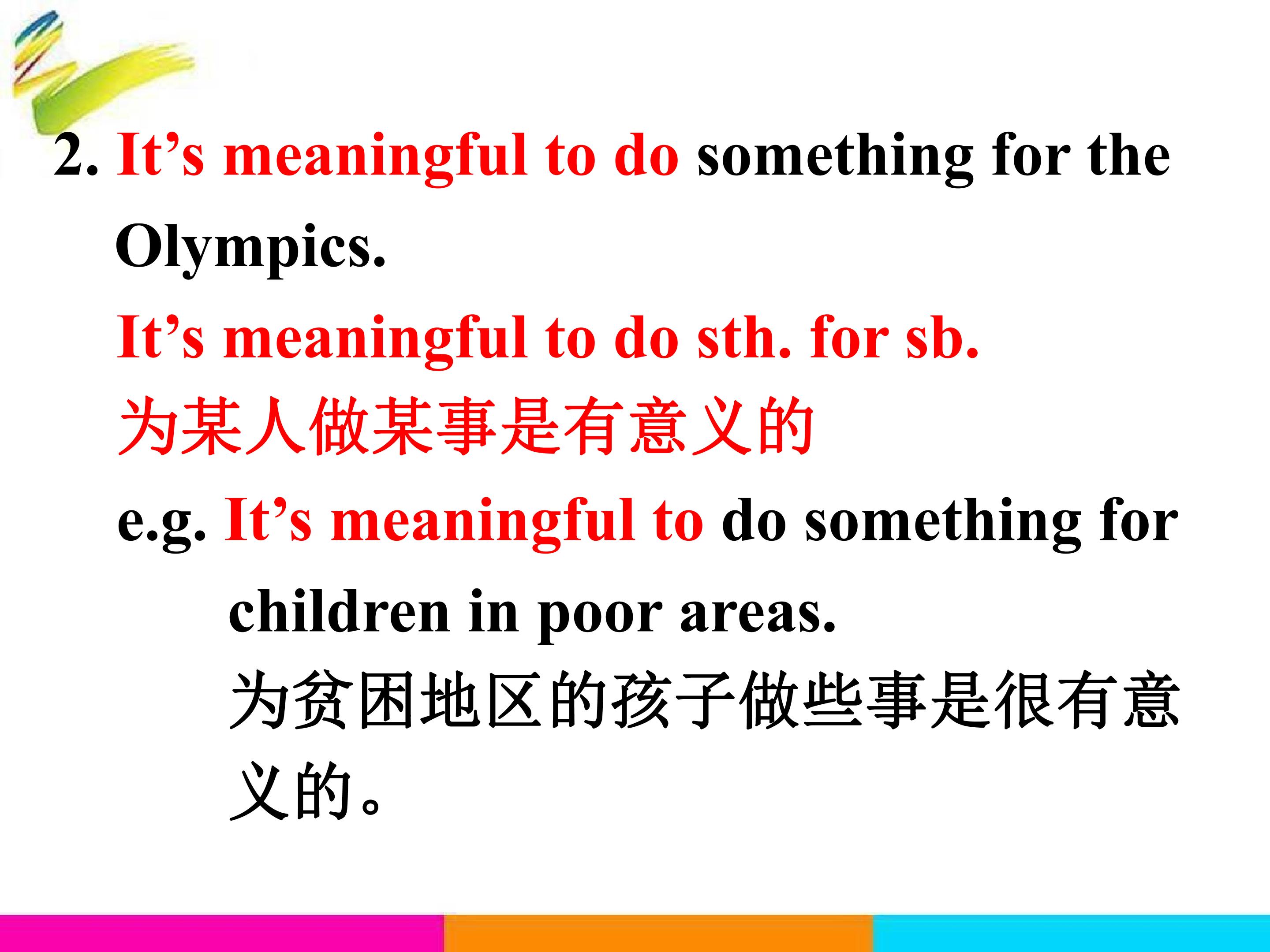 2. It’s meaningful to do something for the Olympics.

It’s meaningful to do sth. for sb.

为某人做某事是有意义的

e.g. It’s meaningful to do something for children in poor areas.

为贫困地区的孩子做些事是很有意义的。